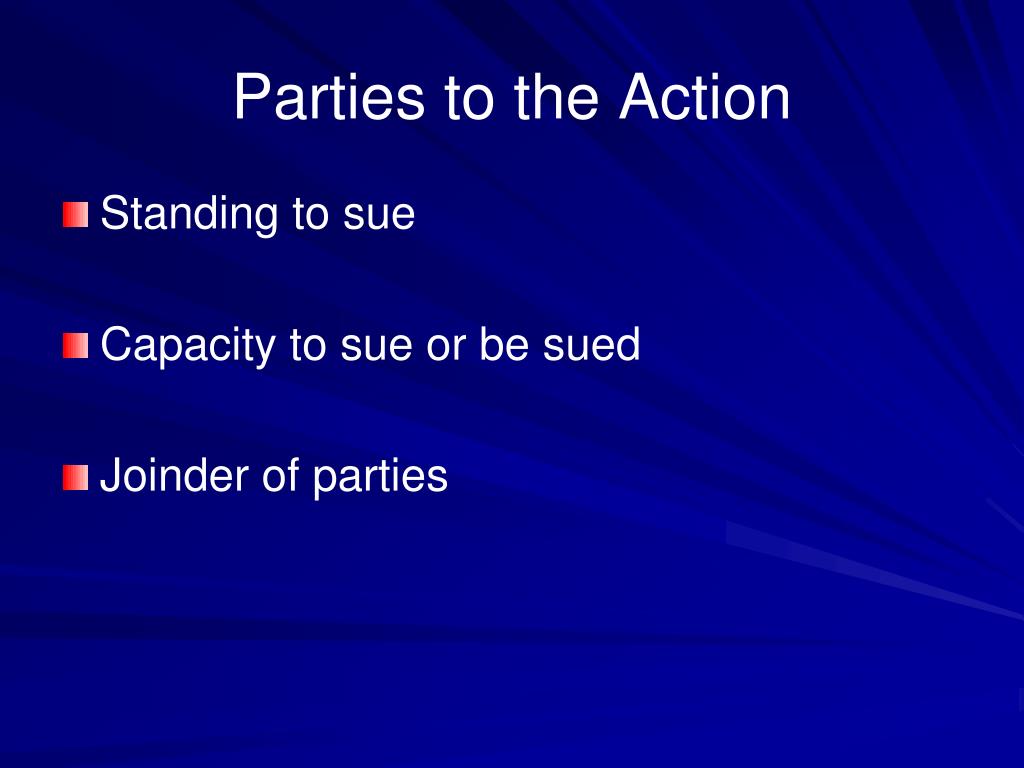 Parties to the Action

Standing to sue

Capacity to sue or be sued

Joinder of parties